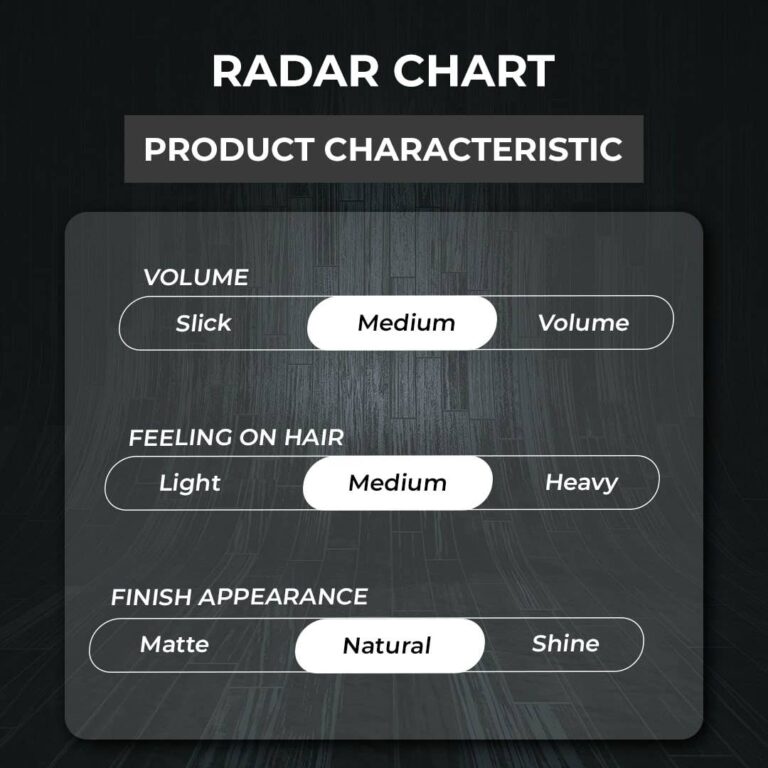 RADAR CHART

PRODUCT CHARACTERISTIC

VOLUME

Slick Medium Volume

FEELING ON HAIR

Light Medium Heavy

FINISH APPEARANCE

Matte Natural Shine